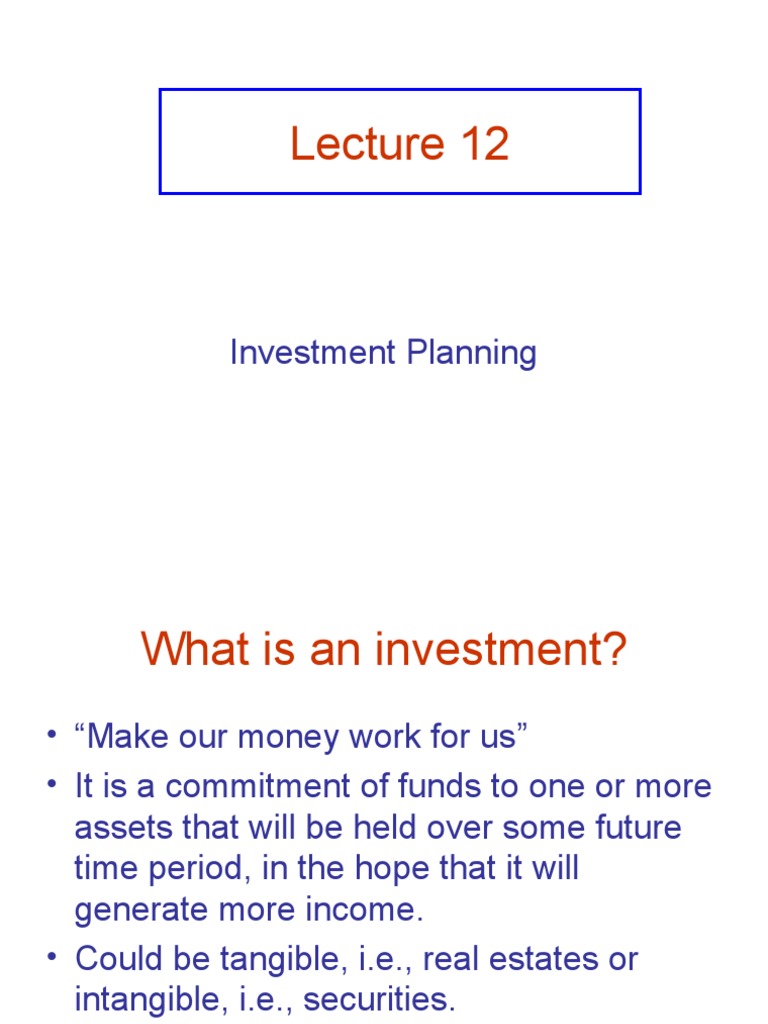 Lecture 12

Investment Planning

What is an investment?

• “Make our money work for us”
• It is a commitment of funds to one or more assets that will be held over some future time period, in the hope that it will generate more income.
• Could be tangible, i.e., real estates or intangible, i.e., securities.